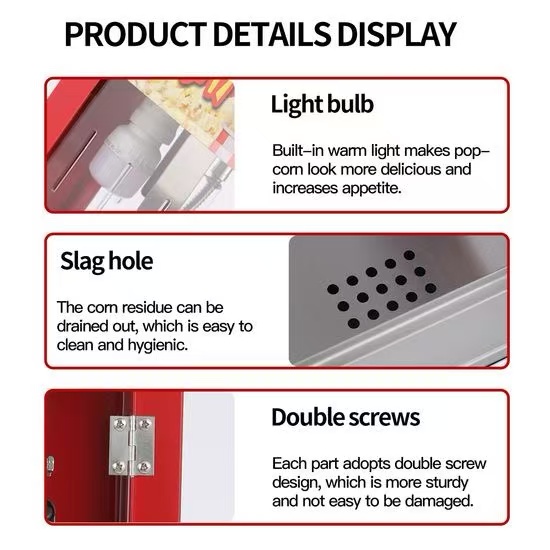 PRODUCT DETAILS DISPLAY

Light bulb

Built-in warm light makes popcorn look more delicious and increases appetite.

Slag hole

The corn residue can be drained out, which is easy to clean and hygienic.

Double screws

Each part adopts double screw design, which is more sturdy and not easy to be damaged.